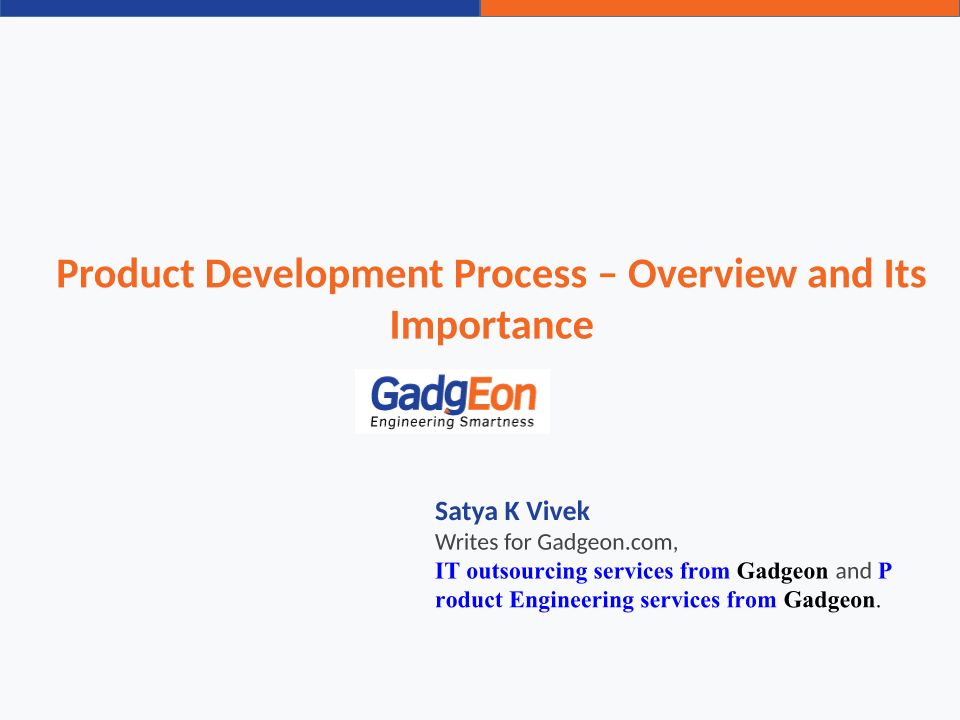 Product Development Process – Overview and Its Importance

GadgEon
Engineering Smartness

Satya K Vivek
Writes for Gadgeon.com,
IT outsourcing services from Gadgeon and P roduct Engineering services from Gadgeon.